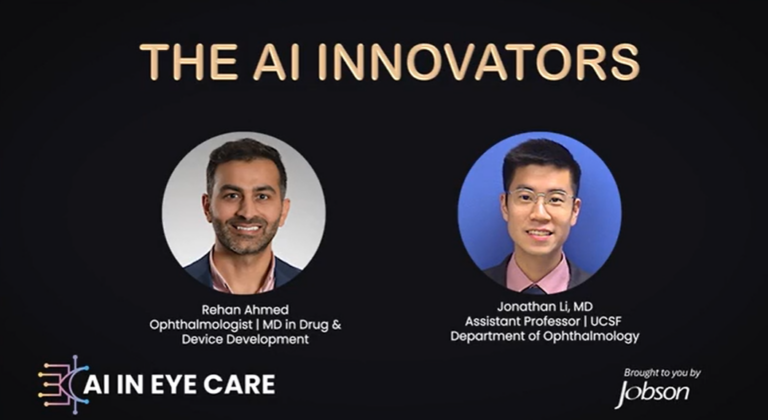 THE AI INNOVATORS

Rehan Ahmed
Ophthalmologist | MD in Drug & Device Development

Jonathan Li, MD
Assistant Professor | UCSF
Department of Ophthalmology

AI IN EYE CARE

Brought to you by
Jobson